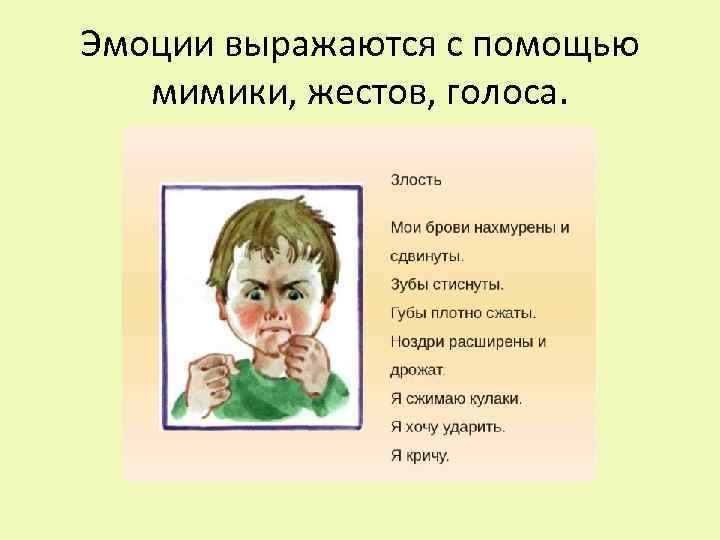 Эмоции выражаются с помощью мимики, жестов, голоса.

Злость

Мои брови нахмурены и сдвинуты.

Зубы стиснуты.

Губы плотно сжаты.

Ноздри расширены и дрожат.

Я сжимаю кулаки.

Я хочу ударить.

Я кричу.